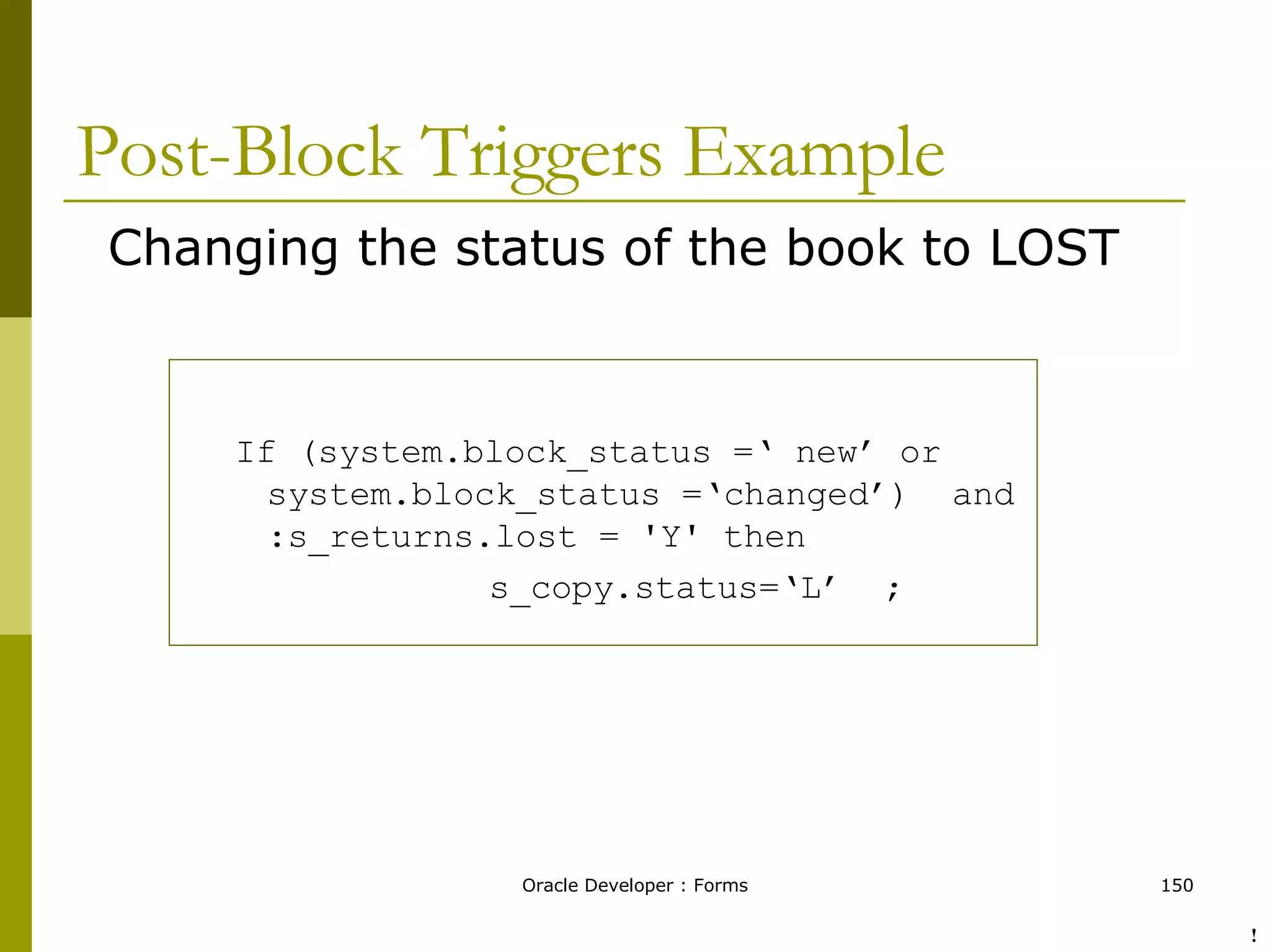 Post-Block Triggers Example

Changing the status of the book to LOST

If (system.block_status =‘ new’ or system.block_status =‘changed’) and :s_returns.lost = 'Y' then
s_copy.status=‘L’ ;

Oracle Developer : Forms

150

!